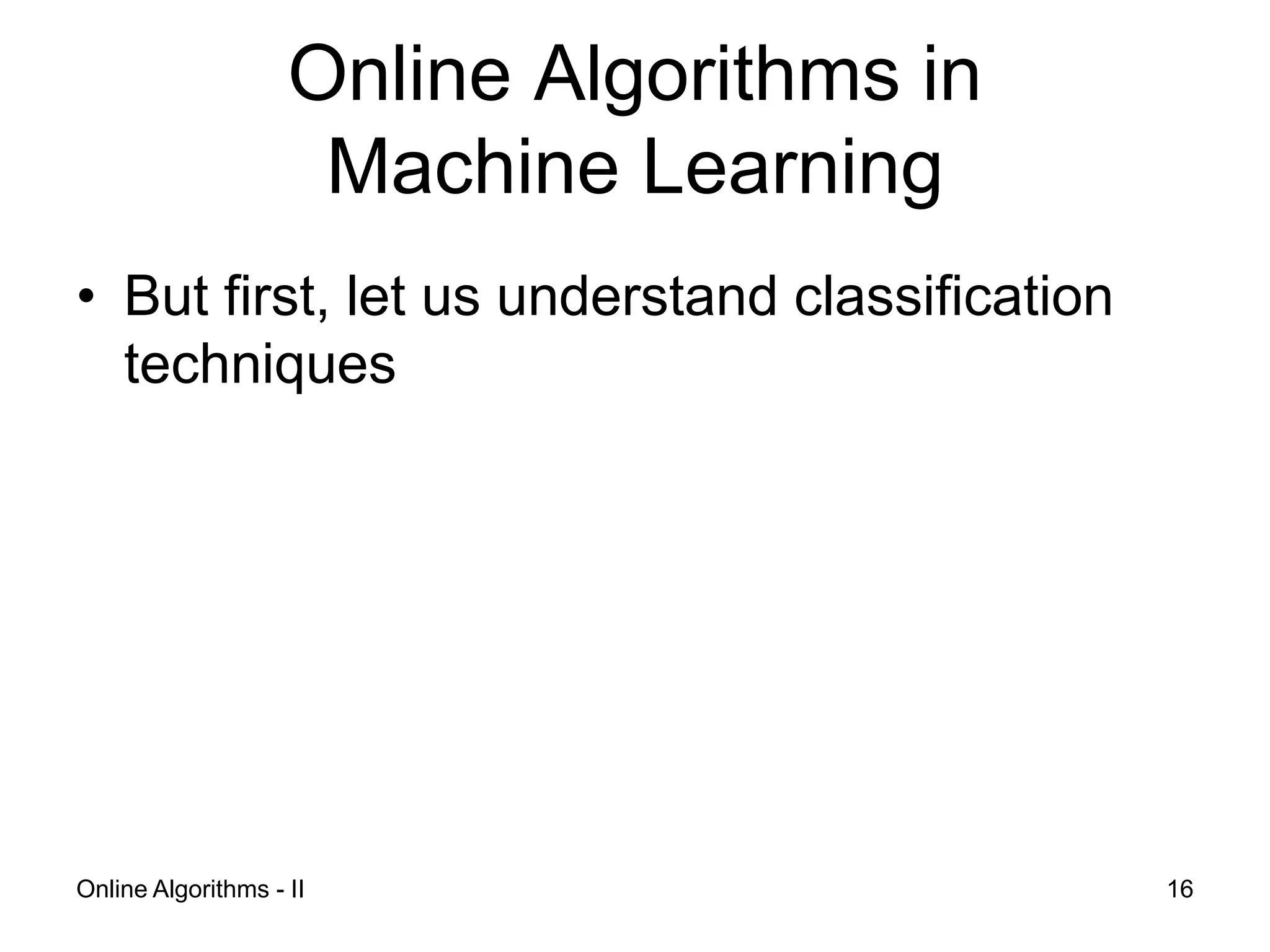 Online Algorithms in Machine Learning

• But first, let us understand classification techniques

Online Algorithms - II

16